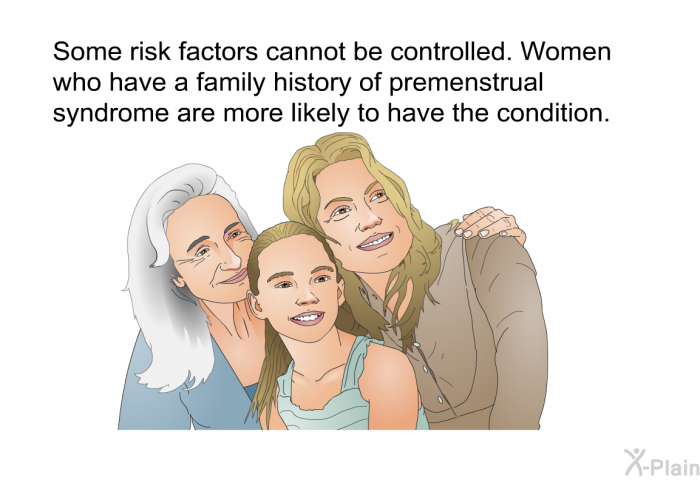 Some risk factors cannot be controlled. Women who have a family history of premenstrual syndrome are more likely to have the condition.

X-Plain